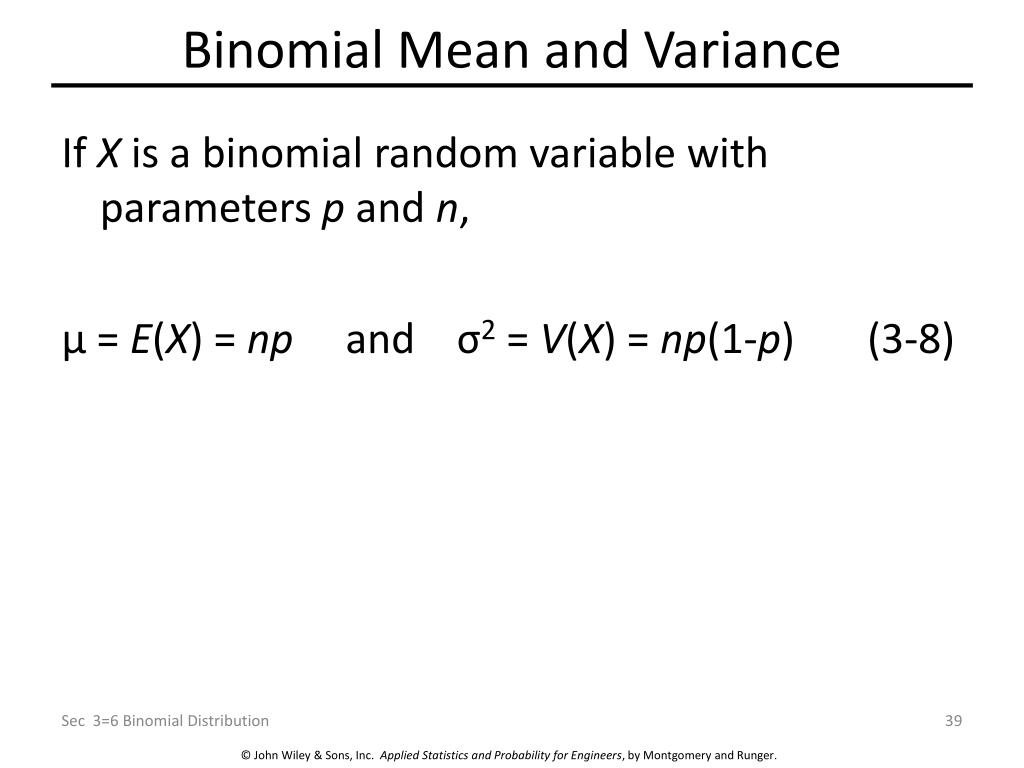 Binomial Mean and Variance

If $X$ is a binomial random variable with parameters $p$ and $n$,

$\mu = E(X) = np$ and $\sigma^2 = V(X) = np(1-p)$ (3-8)

Sec 3=6 Binomial Distribution

39

© John Wiley & Sons, Inc. Applied Statistics and Probability for Engineers, by Montgomery and Runger.